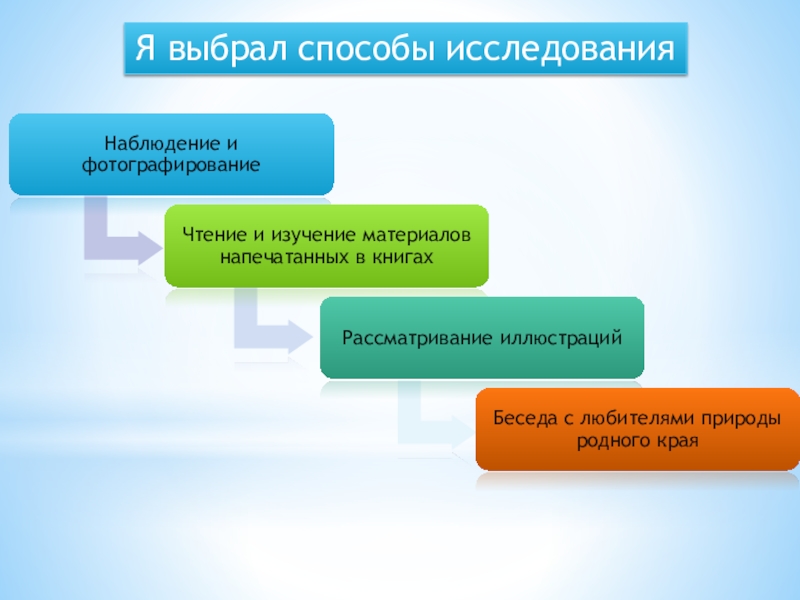 Я выбрал способы исследования

Наблюдение и фотографирование

Чтение и изучение материалов напечатанных в книгах

Рассматривание иллюстраций

Беседа с любителями природы родного края